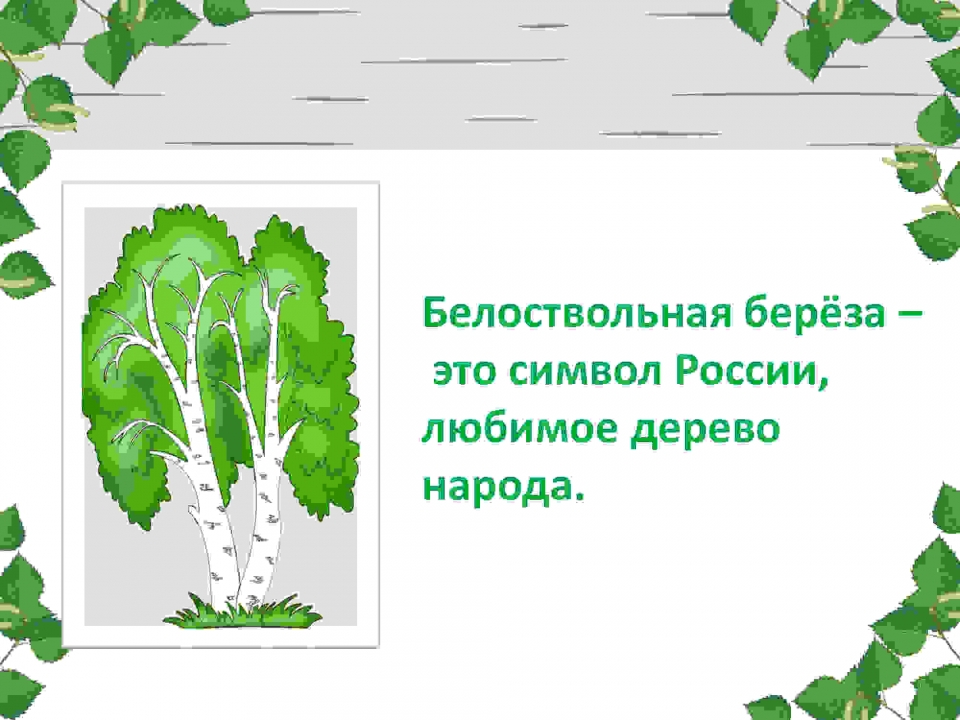 Белоствольная берёза – это символ России, любимое дерево народа.